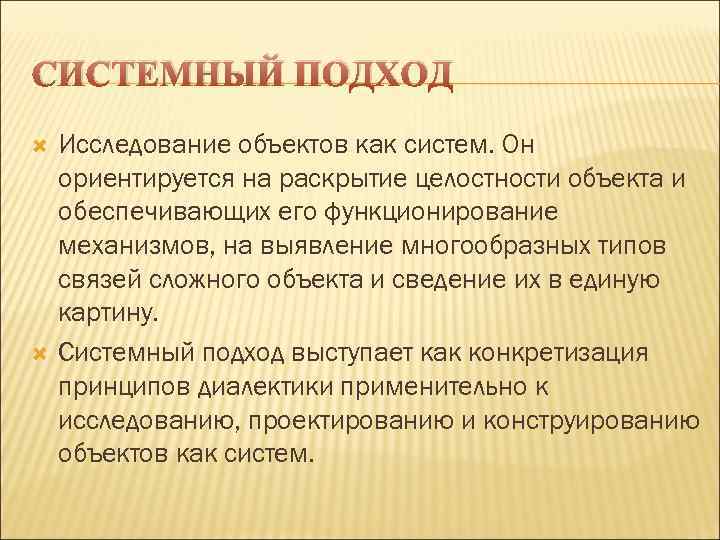 СИСТЕМНЫЙ ПОДХОД

Исследование объектов как систем. Он ориентируется на раскрытие целостности объекта и обеспечивающих его функционирование механизмов, на выявление многообразных типов связей сложного объекта и сведение их в единую картину.

Системный подход выступает как конкретизация принципов диалектики применительно к исследованию, проектированию и конструированию объектов как систем.